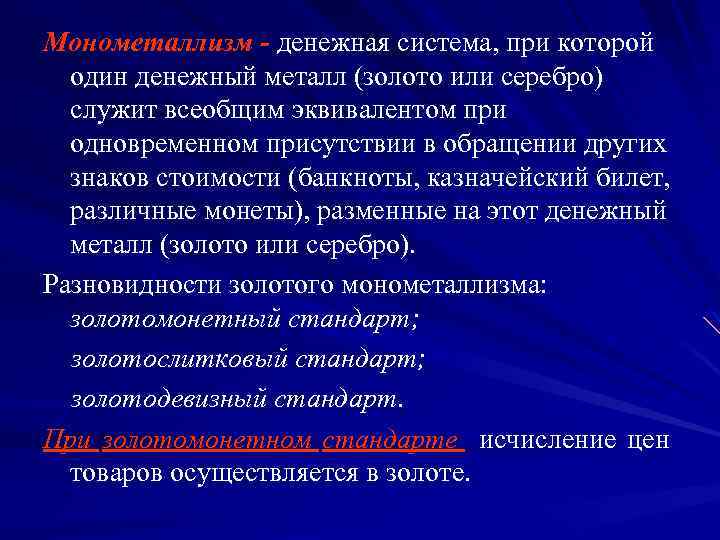 Монометаллизм - денежная система, при которой один денежный металл (золото или серебро) служит всеобщим эквивалентом при одновременном присутствии в обращении других знаков стоимости (банкноты, казначейский билет, различные монеты), разменные на этот денежный металл (золото или серебро).

Разновидности золотого монометаллизма:
золотомонетный стандарт;
золотослитковый стандарт;
золотодевизный стандарт.

При золотомонетном стандарте исчисление цен товаров осуществляется в золоте.